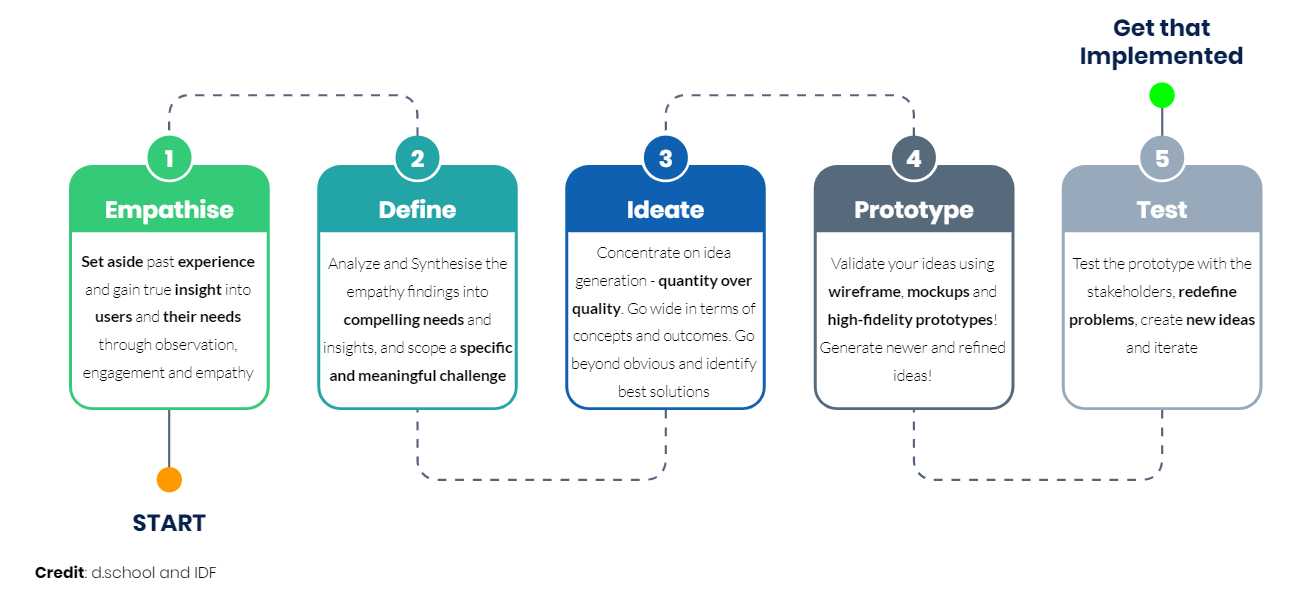 Get that Implemented

1
Empathise
Set aside past experience and gain true insight into users and their needs through observation, engagement and empathy

2
Define
Analyze and Synthesise the empathy findings into compelling needs and insights, and scope a specific and meaningful challenge

3
Ideate
Concentrate on idea generation - quantity over quality. Go wide in terms of concepts and outcomes. Go beyond obvious and identify best solutions

4
Prototype
Validate your ideas using wireframe, mockups and high-fidelity prototypes! Generate newer and refined ideas!

5
Test
Test the prototype with the stakeholders, redefine problems, create new ideas and iterate

START

Credit: d.school and IDF